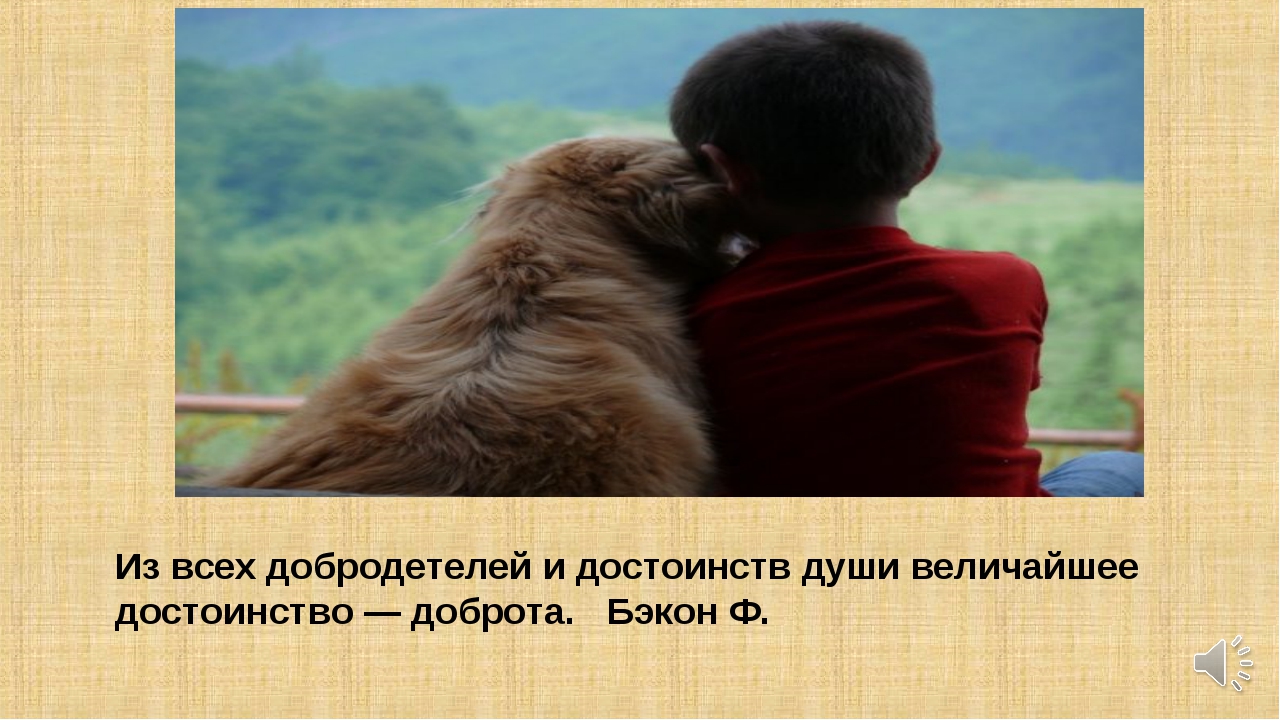 Из всех добродетелей и достоинств души величайшее достоинство — доброта.   Бэкон Ф.